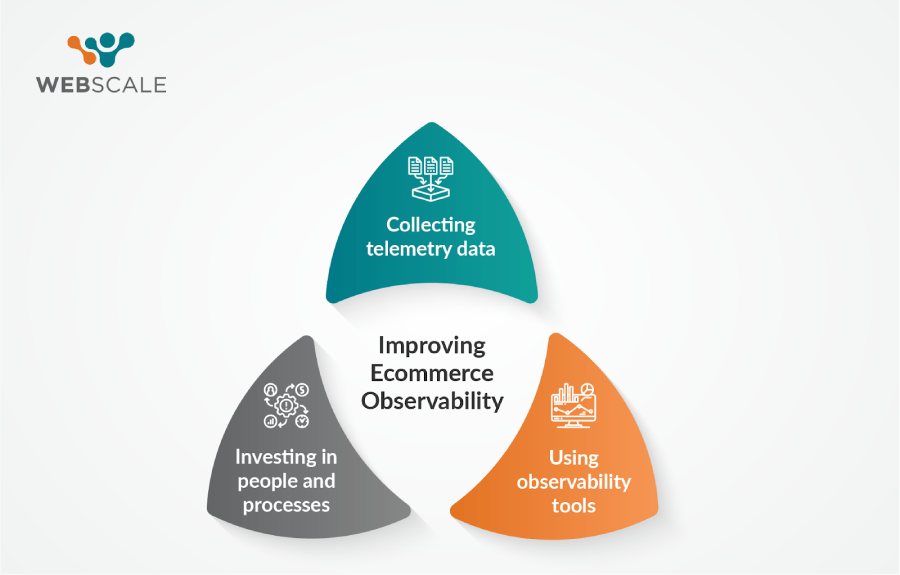 WEBSCALE

Collecting telemetry data

Improving Ecommerce Observability

Investing in people and processes

Using observability tools